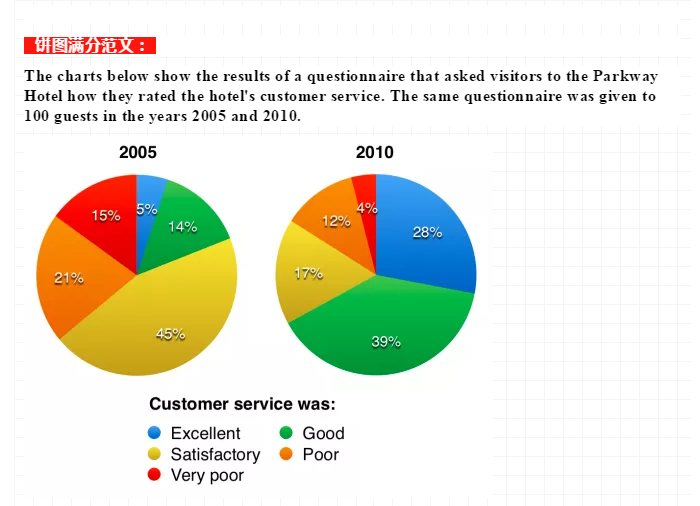 饼图满分范文：

The charts below show the results of a questionnaire that asked visitors to the Parkway Hotel how they rated the hotel's customer service. The same questionnaire was given to 100 guests in the years 2005 and 2010.

2005

5%
14%
45%
21%
15%

2010

28%
39%
17%
12%
4%

Customer service was:

Excellent
Good
Satisfactory
Poor
Very poor